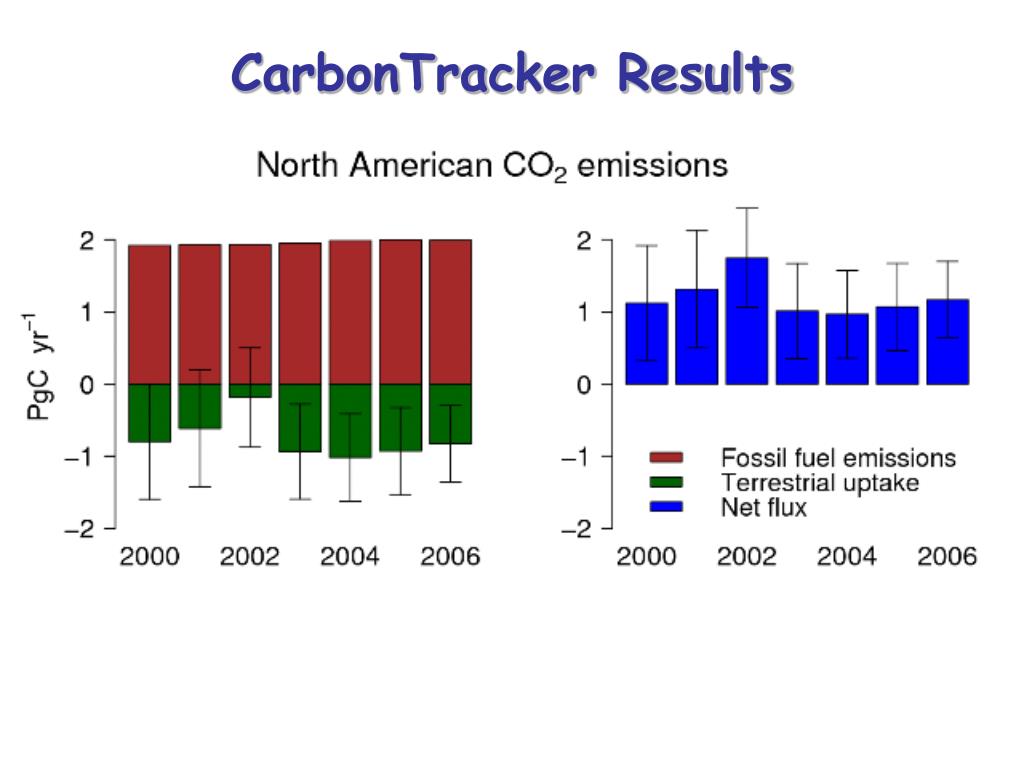 CarbonTracker Results

North American $CO_2$ emissions

PgC $yr^{-1}$

2
1
0
−1
−2

2000 2002 2004 2006

2
1
0
−1
−2

Fossil fuel emissions
Terrestrial uptake
Net flux

2000 2002 2004 2006